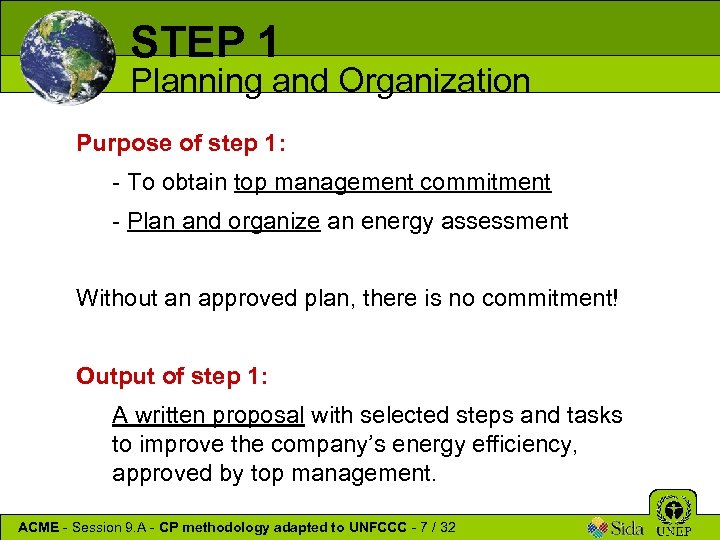 STEP 1
Planning and Organization

Purpose of step 1:

- To obtain top management commitment

- Plan and organize an energy assessment

Without an approved plan, there is no commitment!

Output of step 1:

A written proposal with selected steps and tasks to improve the company's energy efficiency, approved by top management.

ACME - Session 9.A - CP methodology adapted to UNFCCC - 7 / 32

Sida

UNEP